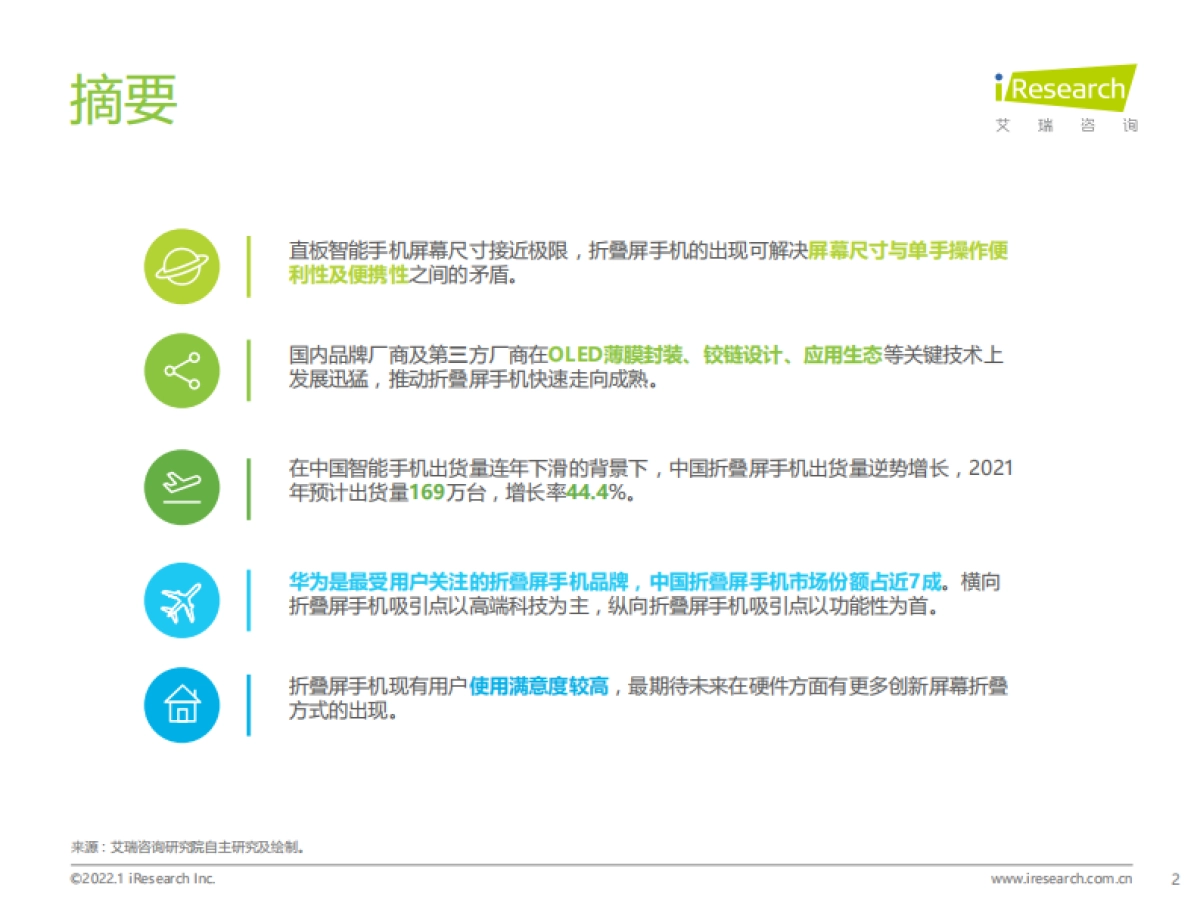 摘要

iResearch
艾 瑞 咨 询

直板智能手机屏幕尺寸接近极限，折叠屏手机的出现可解决屏幕尺寸与单手操作便利性及便携性之间的矛盾。

国内品牌厂商及第三方厂商在OLED薄膜封装、铰链设计、应用生态等关键技术上发展迅猛，推动折叠屏手机快速走向成熟。

在中国智能手机出货量连年下滑的背景下，中国折叠屏手机出货量逆势增长，2021年预计出货量169万台，增长率44.4%。

华为是最受用户关注的折叠屏手机品牌，中国折叠屏手机市场份额占近7成。横向折叠屏手机吸引点以高端科技为主，纵向折叠屏手机吸引点以功能性为首。

折叠屏手机现有用户使用满意度较高，最期待未来在硬件方面有更多创新屏幕折叠方式的出现。

来源：艾瑞咨询研究院自主研究及绘制。

©2022.1 iResearch Inc.

www.iresearch.com.cn

2